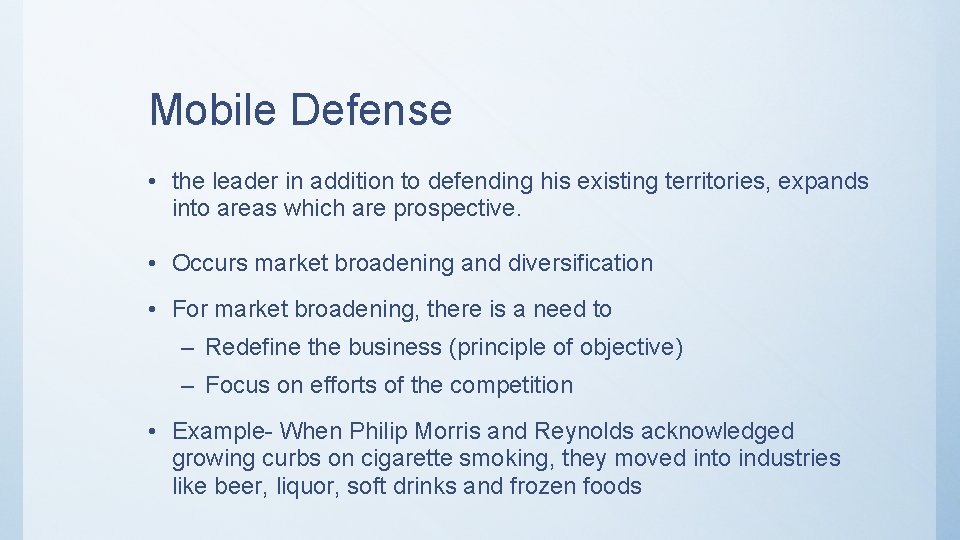 Mobile Defense

• the leader in addition to defending his existing territories, expands into areas which are prospective.

• Occurs market broadening and diversification

• For market broadening, there is a need to

– Redefine the business (principle of objective)

– Focus on efforts of the competition

• Example- When Philip Morris and Reynolds acknowledged growing curbs on cigarette smoking, they moved into industries like beer, liquor, soft drinks and frozen foods